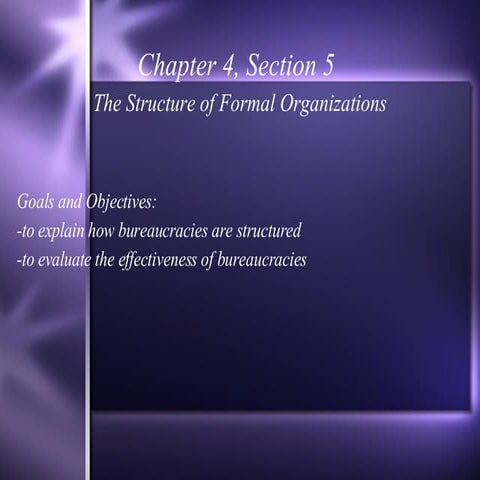 Chapter 4, Section 5

The Structure of Formal Organizations

Goals and Objectives:
-to explain how bureaucracies are structured
-to evaluate the effectiveness of bureaucracies